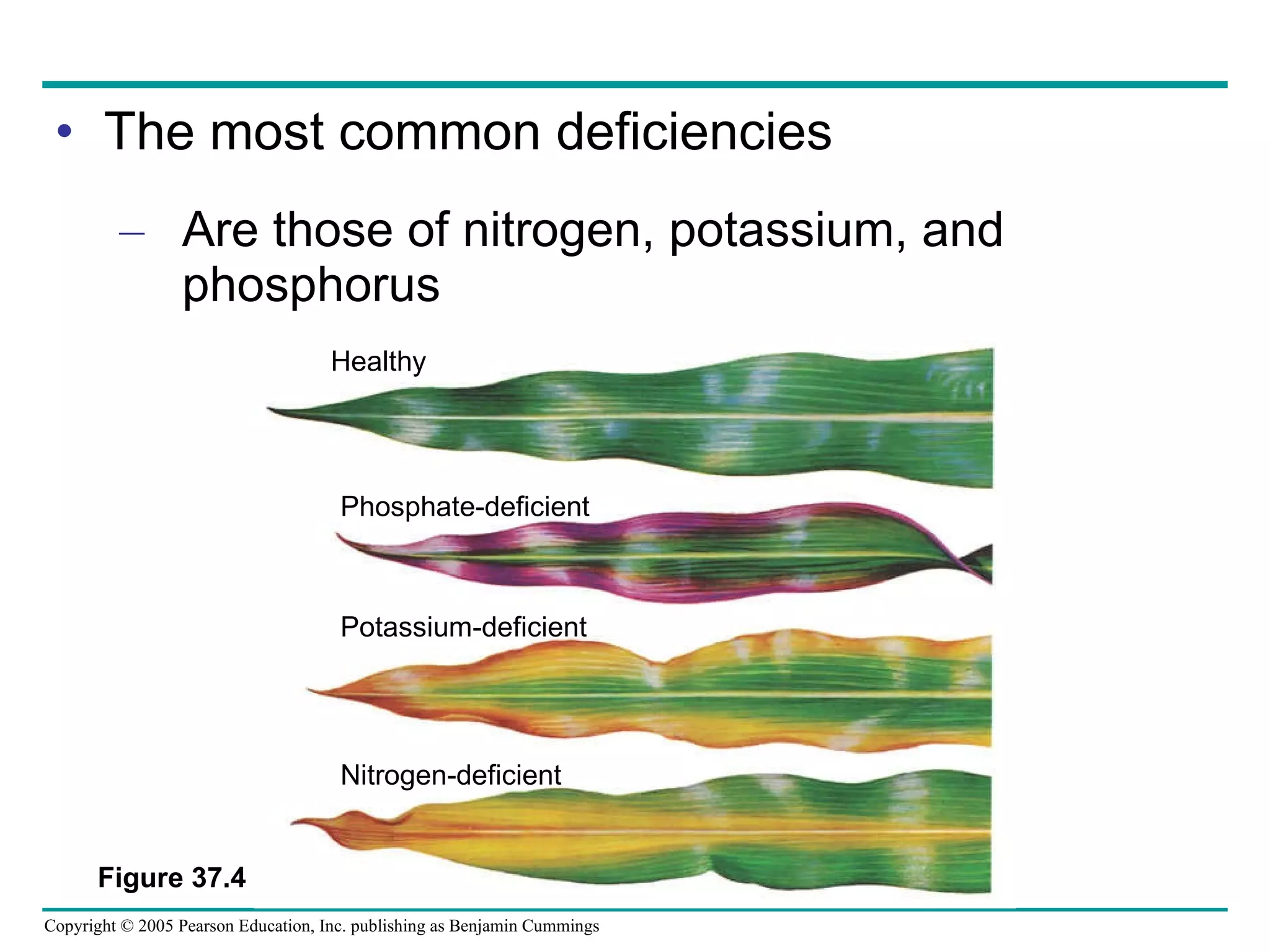 • The most common deficiencies

– Are those of nitrogen, potassium, and phosphorus

Healthy

Phosphate-deficient

Potassium-deficient

Nitrogen-deficient

Figure 37.4

Copyright © 2005 Pearson Education, Inc. publishing as Benjamin Cummings